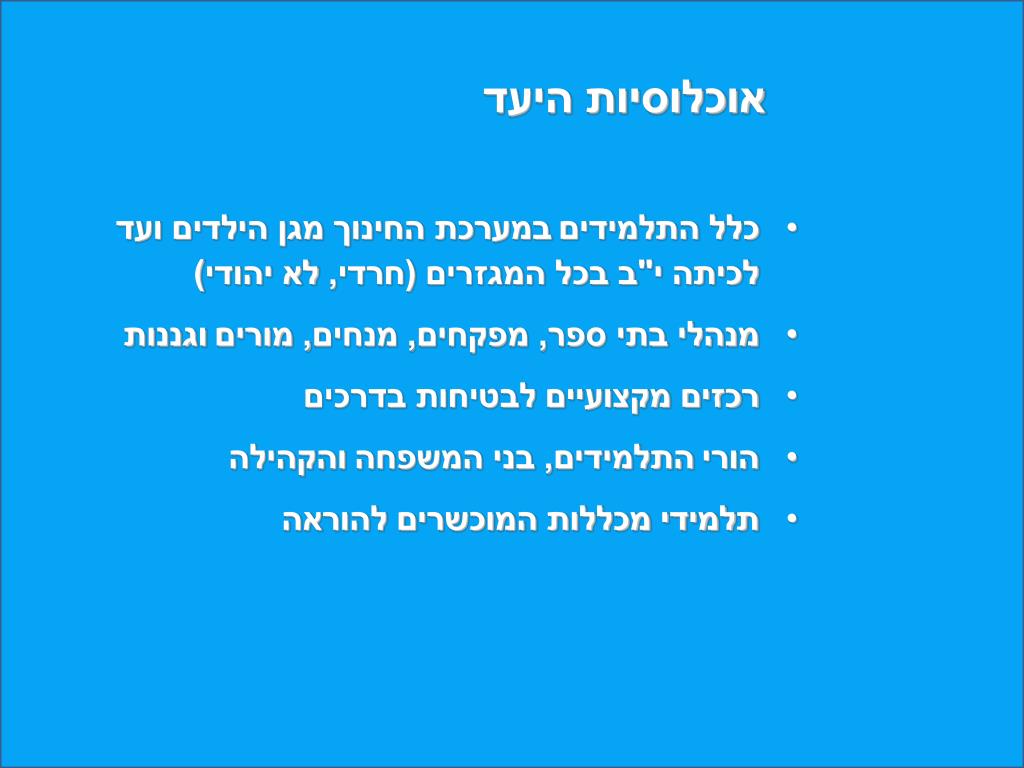 אוכלוסיות היעד

• כלל התלמידים במערכת החינוך מגן הילדים ועד לכיתה י"ב בכל המגזרים (חרדי, לא יהודי)

• מנהלי בתי ספר, מפקחים, מנחים, מורים וגננות

• רכזים מקצועיים לבטיחות בדרכים

• הורי התלמידים, בני המשפחה והקהילה

• תלמידי מכללות המוכשרים להוראה